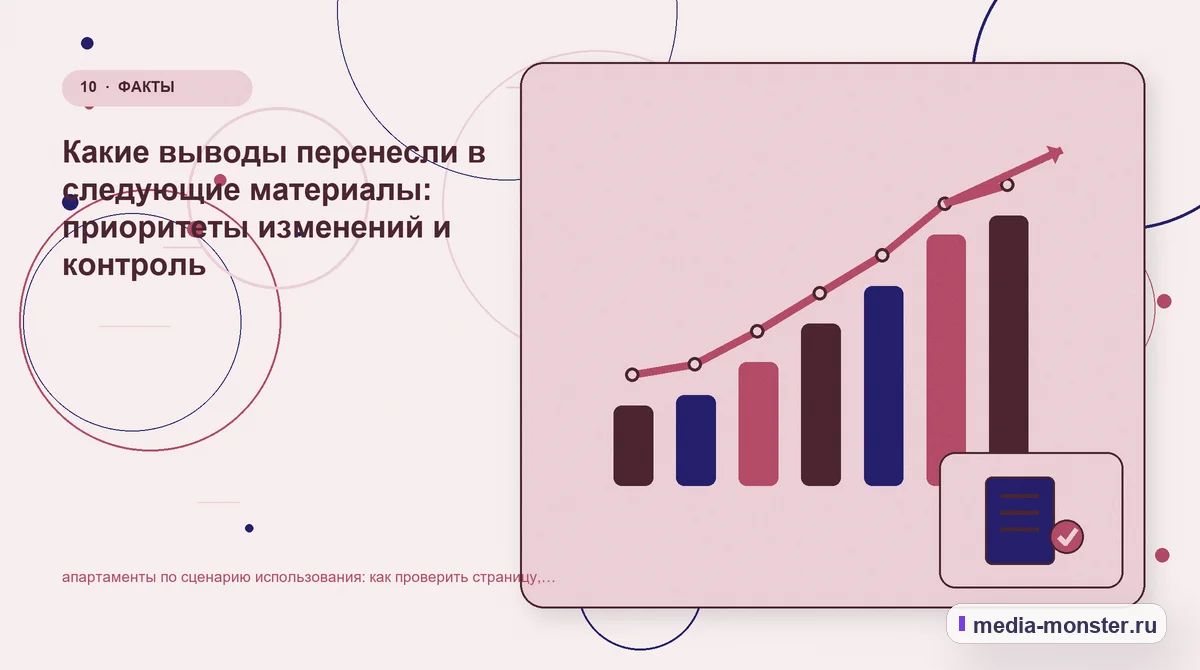 10 · ФАКТЫ

Какие выводы перенесли в следующие материалы: приоритеты изменений и контроль

апартаменты по сценарию использования: как проверить страницу,...

media-monster.ru